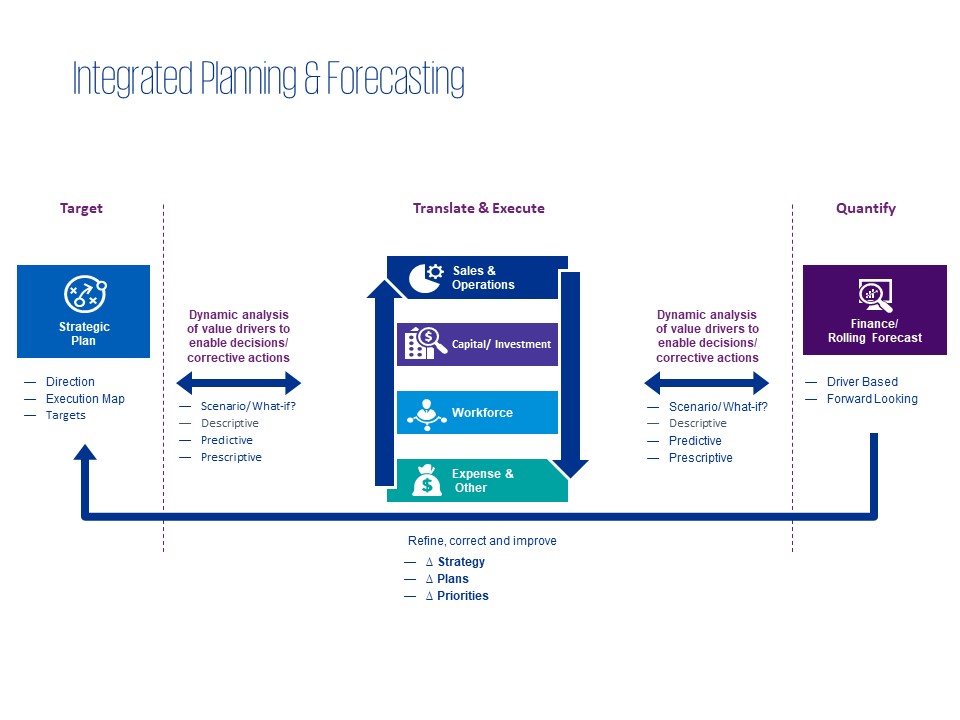 Integrated Planning & Forecasting

Target

Strategic Plan

— Direction
— Execution Map
— Targets

Dynamic analysis of value drivers to enable decisions/ corrective actions

— Scenario/ What-if?
— Descriptive
— Predictive
— Prescriptive

Translate & Execute

Sales & Operations

Capital/ Investment

Workforce

Expense & Other

Dynamic analysis of value drivers to enable decisions/ corrective actions

— Scenario/ What-if?
— Descriptive
— Predictive
— Prescriptive

Quantify

Finance/ Rolling Forecast

— Driver Based
— Forward Looking

Refine, correct and improve
— Δ Strategy
— Δ Plans
— Δ Priorities